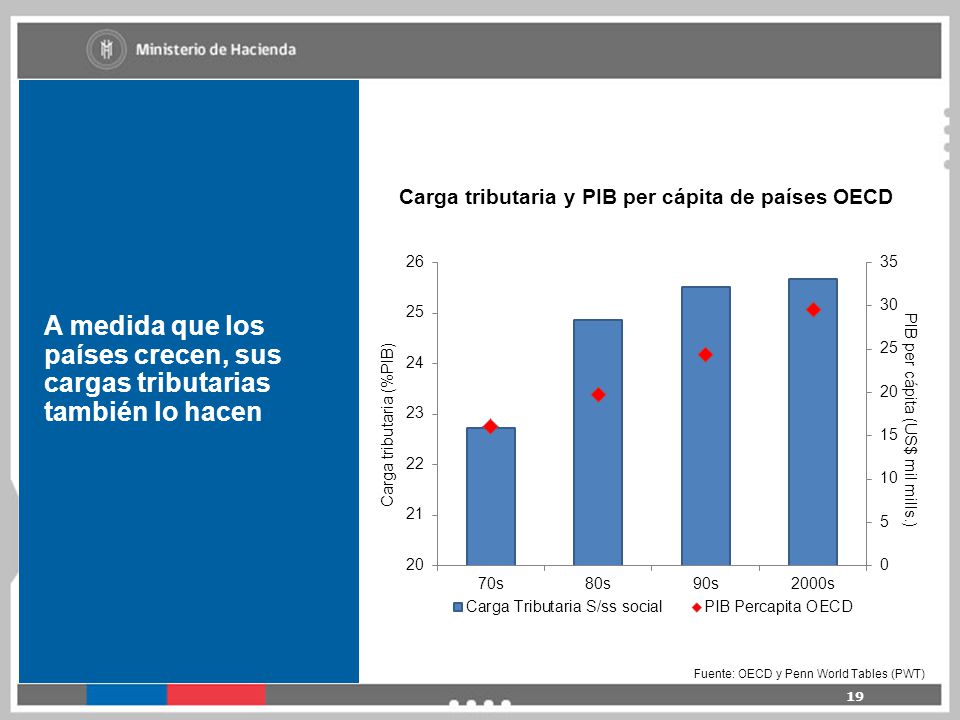 Ministerio de Hacienda

A medida que los países crecen, sus cargas tributarias también lo hacen

Carga tributaria y PIB per cápita de países OECD

Carga tributaria (%PIB)

26
25
24
23
22
21
20

PIB per cápita (US$ mil mills.)

35
30
25
20
15
10
5
0

70s
80s
90s
2000s

Carga Tributaria S/ss social
PIB Percapita OECD

Fuente: OECD y Penn World Tables (PWT)

19